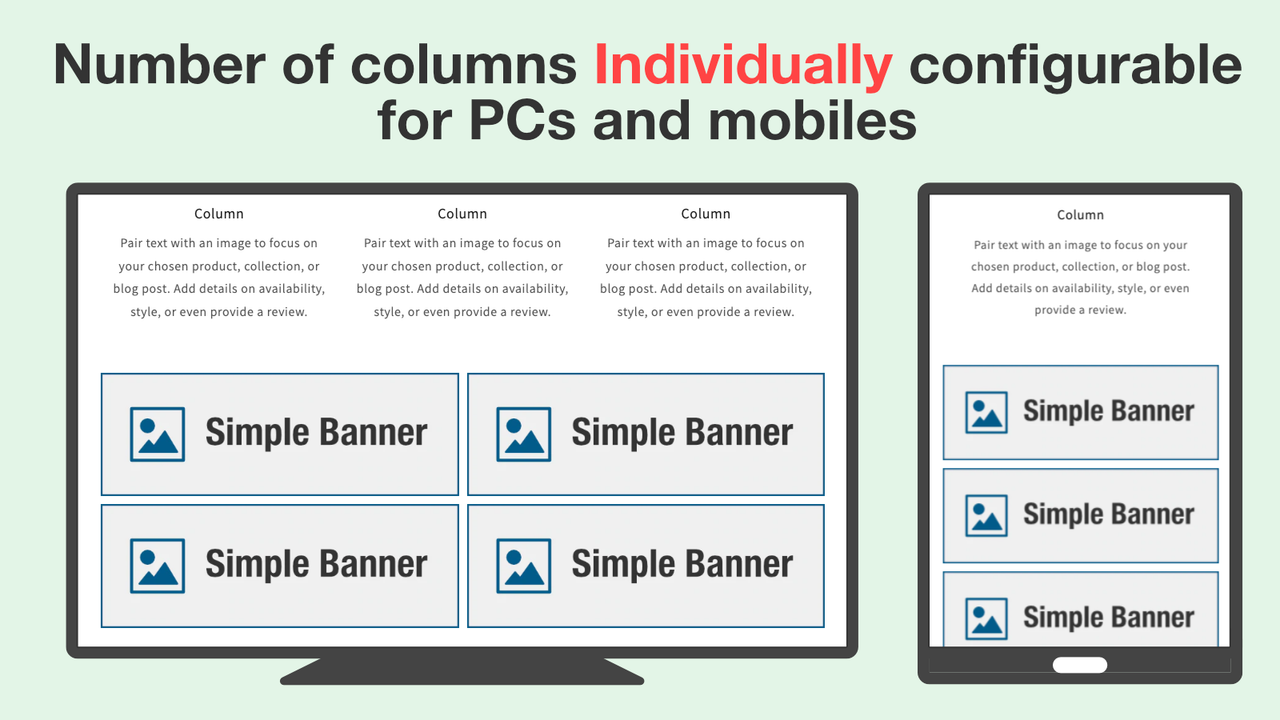 Number of columns Individually configurable for PCs and mobiles

Column

Pair text with an image to focus on your chosen product, collection, or blog post. Add details on availability, style, or even provide a review.

Column

Pair text with an image to focus on your chosen product, collection, or blog post. Add details on availability, style, or even provide a review.

Column

Pair text with an image to focus on your chosen product, collection, or blog post. Add details on availability, style, or even provide a review.

Simple Banner

Simple Banner

Simple Banner

Simple Banner

Column

Pair text with an image to focus on your chosen product, collection, or blog post. Add details on availability, style, or even provide a review.

Simple Banner

Simple Banner

Simple Banner